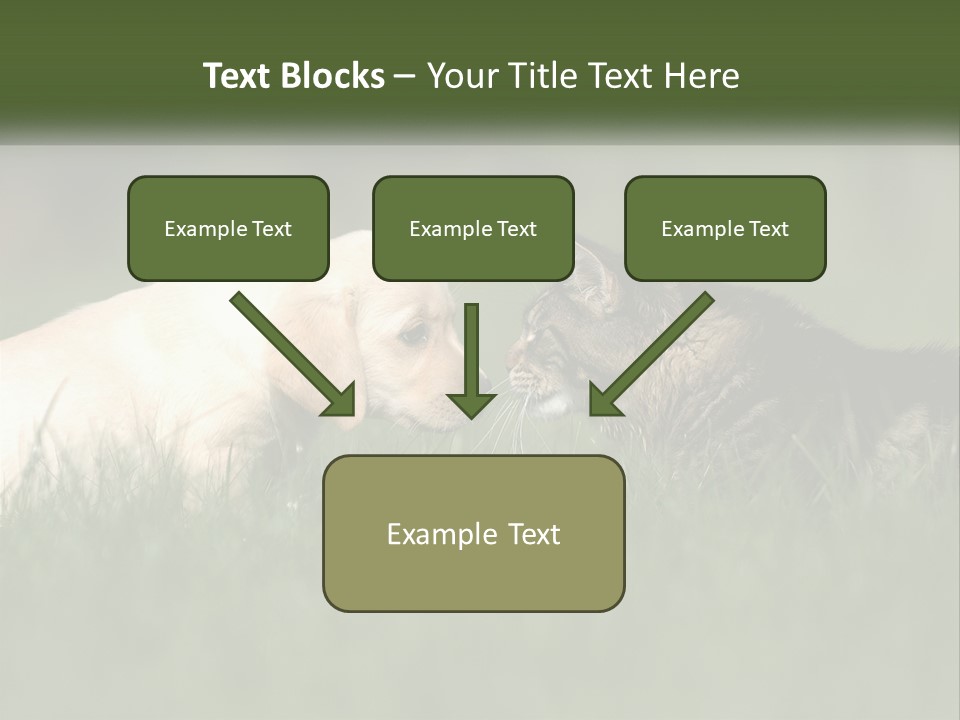 Text Blocks – Your Title Text Here

Example Text

Example Text

Example Text

Example Text